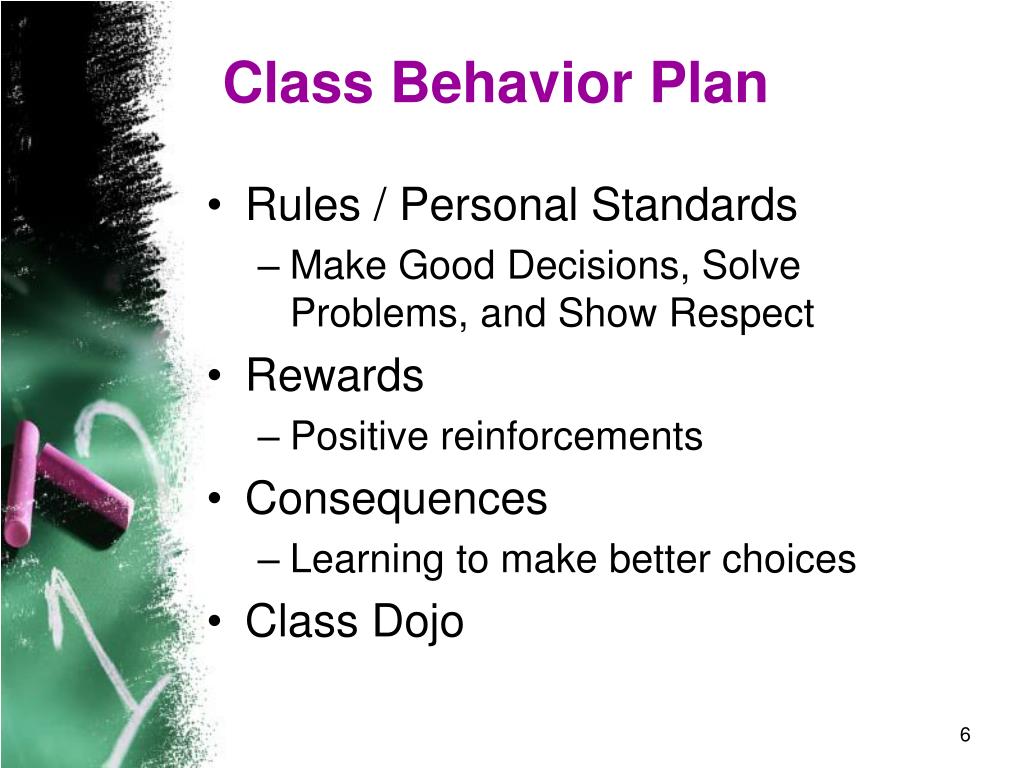 Class Behavior Plan

• Rules / Personal Standards
– Make Good Decisions, Solve Problems, and Show Respect
• Rewards
– Positive reinforcements
• Consequences
– Learning to make better choices
• Class Dojo

6